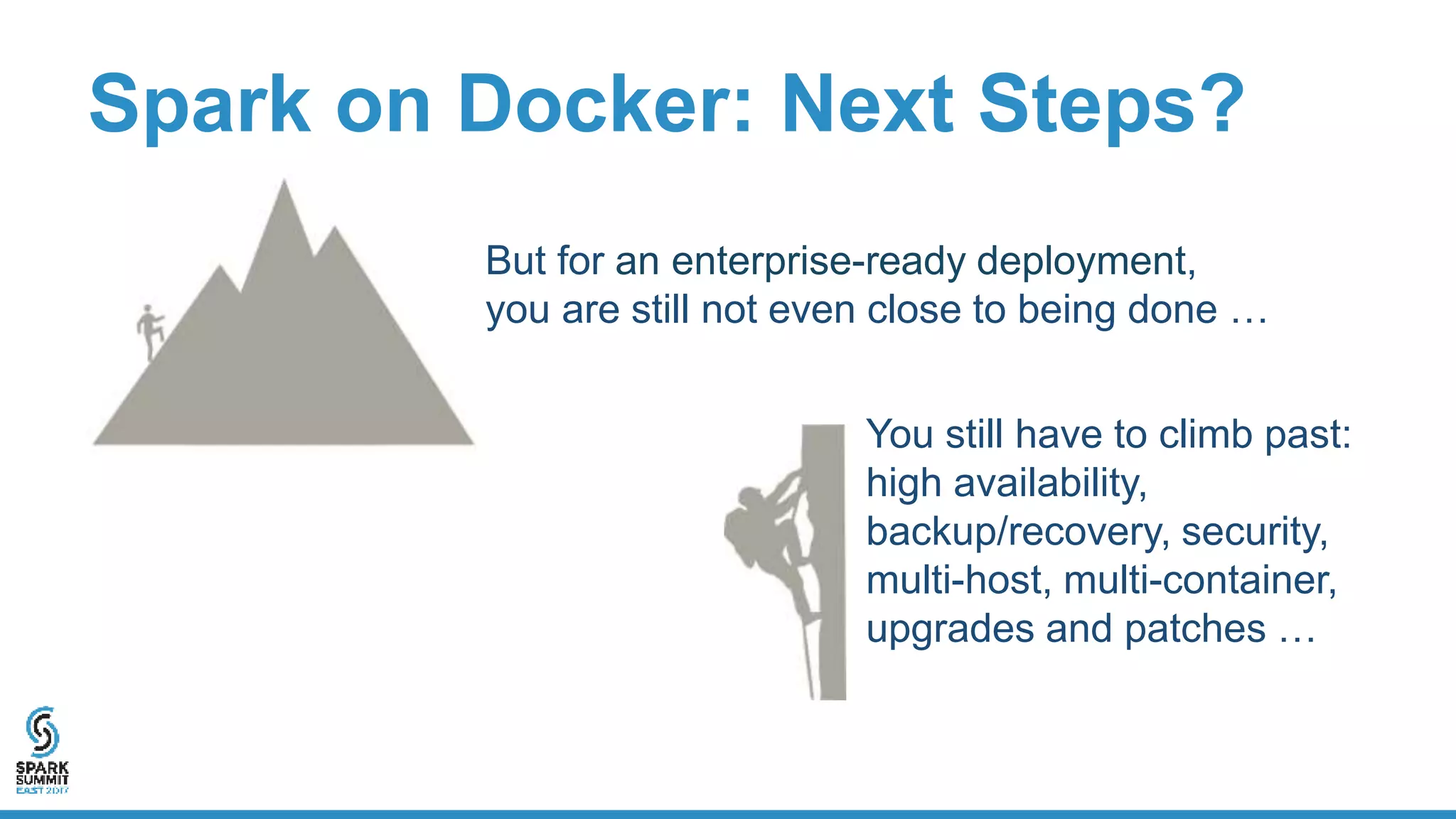 Spark on Docker: Next Steps?

But for an enterprise-ready deployment, you are still not even close to being done …

You still have to climb past: high availability, backup/recovery, security, multi-host, multi-container, upgrades and patches …

SPARK SUMMIT EAST 2017